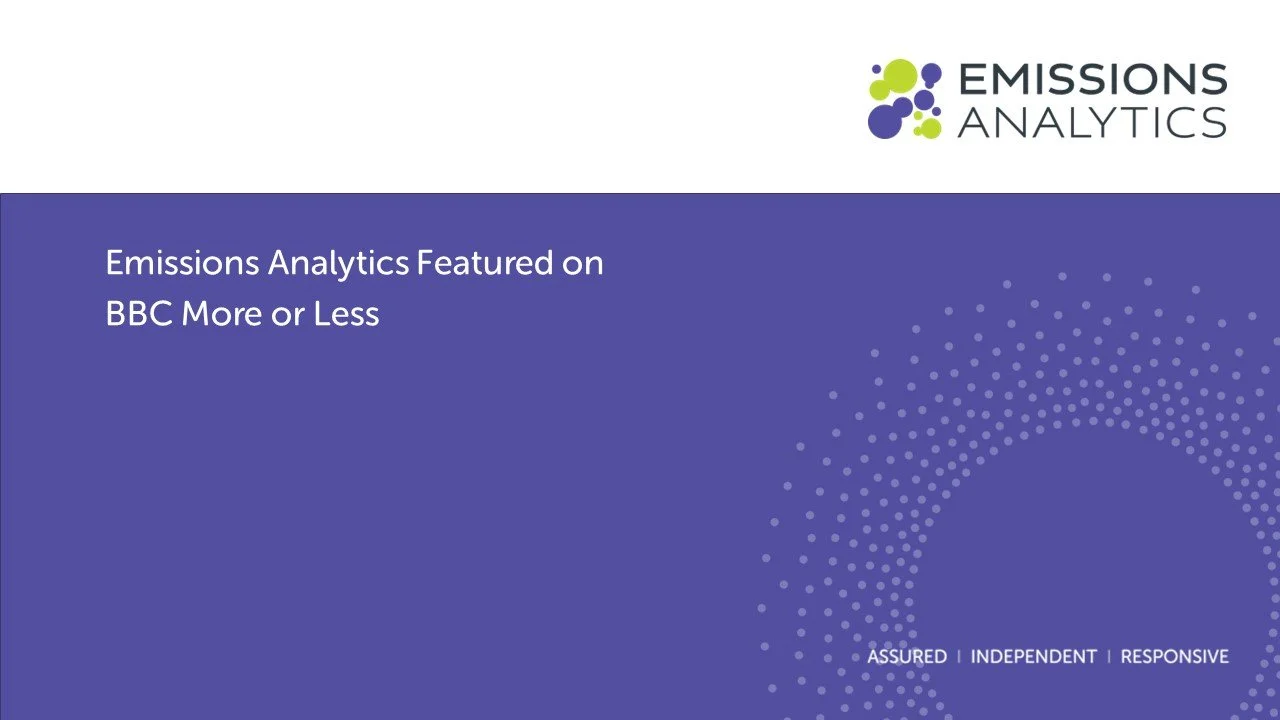 EMISSIONS
ANALYTICS

Emissions Analytics Featured on BBC More or Less

ASSURED | INDEPENDENT | RESPONSIVE